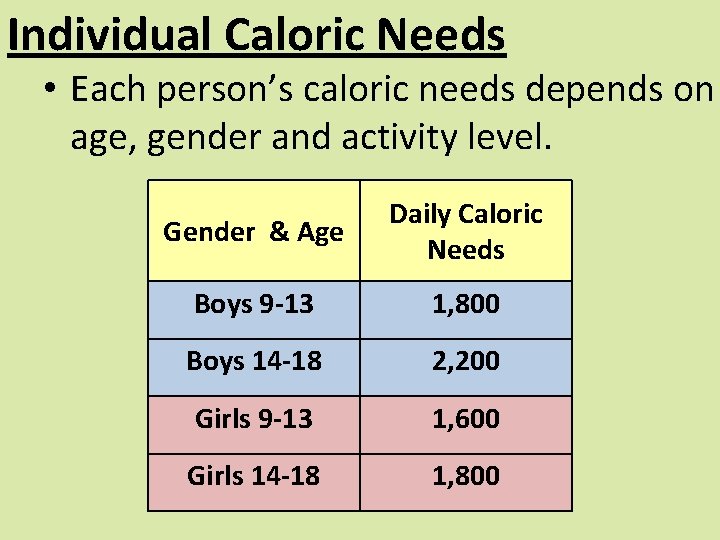 Individual Caloric Needs

• Each person's caloric needs depends on age, gender and activity level.

| Gender & Age | Daily Caloric Needs |
|---|---|
| Boys 9-13 | 1,800 |
| Boys 14-18 | 2,200 |
| Girls 9-13 | 1,600 |
| Girls 14-18 | 1,800 |